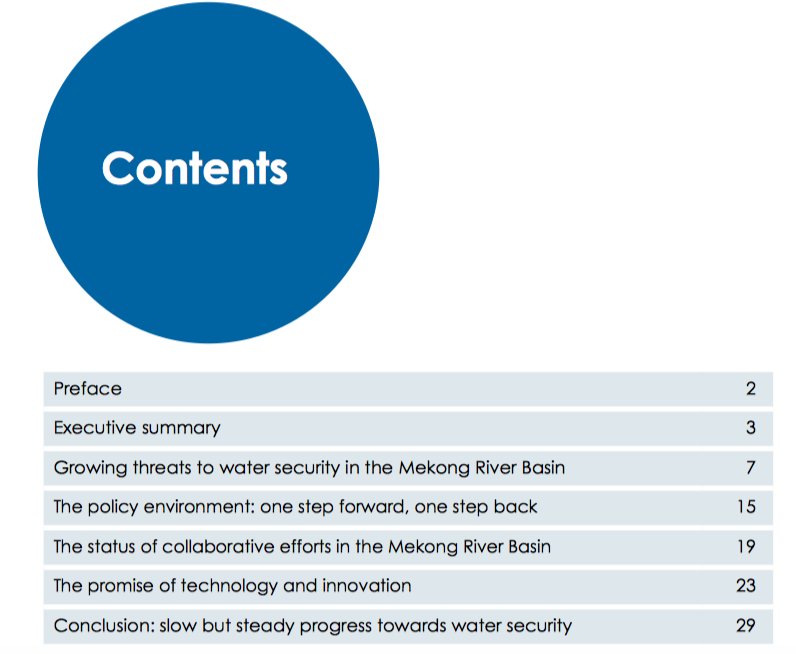 Contents

| | |
|---|---|
| Preface | 2 |
| Executive summary | 3 |
| Growing threats to water security in the Mekong River Basin | 7 |
| The policy environment: one step forward, one step back | 15 |
| The status of collaborative efforts in the Mekong River Basin | 19 |
| The promise of technology and innovation | 23 |
| Conclusion: slow but steady progress towards water security | 29 |